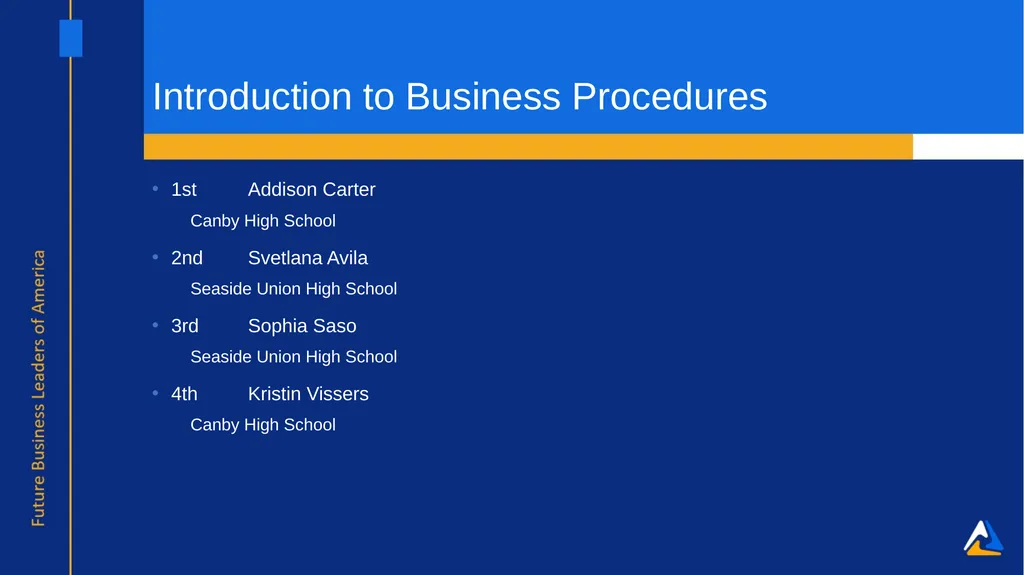 Future Business Leaders of America

Introduction to Business Procedures

• 1st Addison Carter
Canby High School

• 2nd Svetlana Avila
Seaside Union High School

• 3rd Sophia Saso
Seaside Union High School

• 4th Kristin Vissers
Canby High School